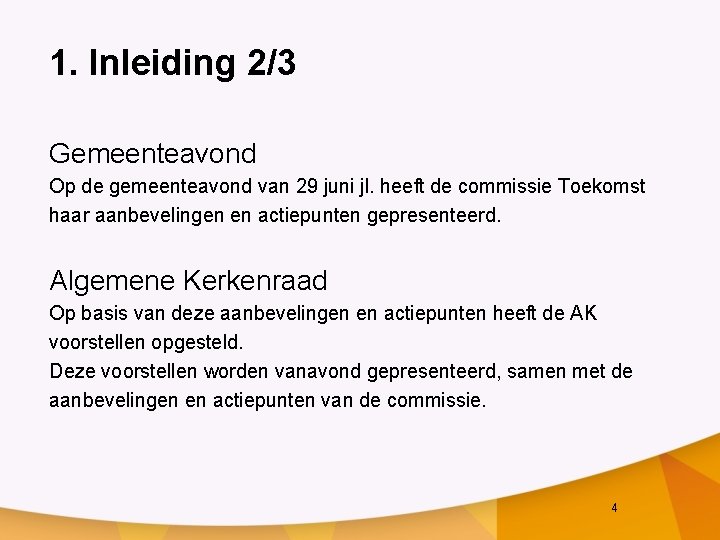 1. Inleiding 2/3

Gemeenteavond
Op de gemeenteavond van 29 juni jl. heeft de commissie Toekomst haar aanbevelingen en actiepunten gepresenteerd.

Algemene Kerkenraad
Op basis van deze aanbevelingen en actiepunten heeft de AK voorstellen opgesteld.
Deze voorstellen worden vanavond gepresenteerd, samen met de aanbevelingen en actiepunten van de commissie.

4